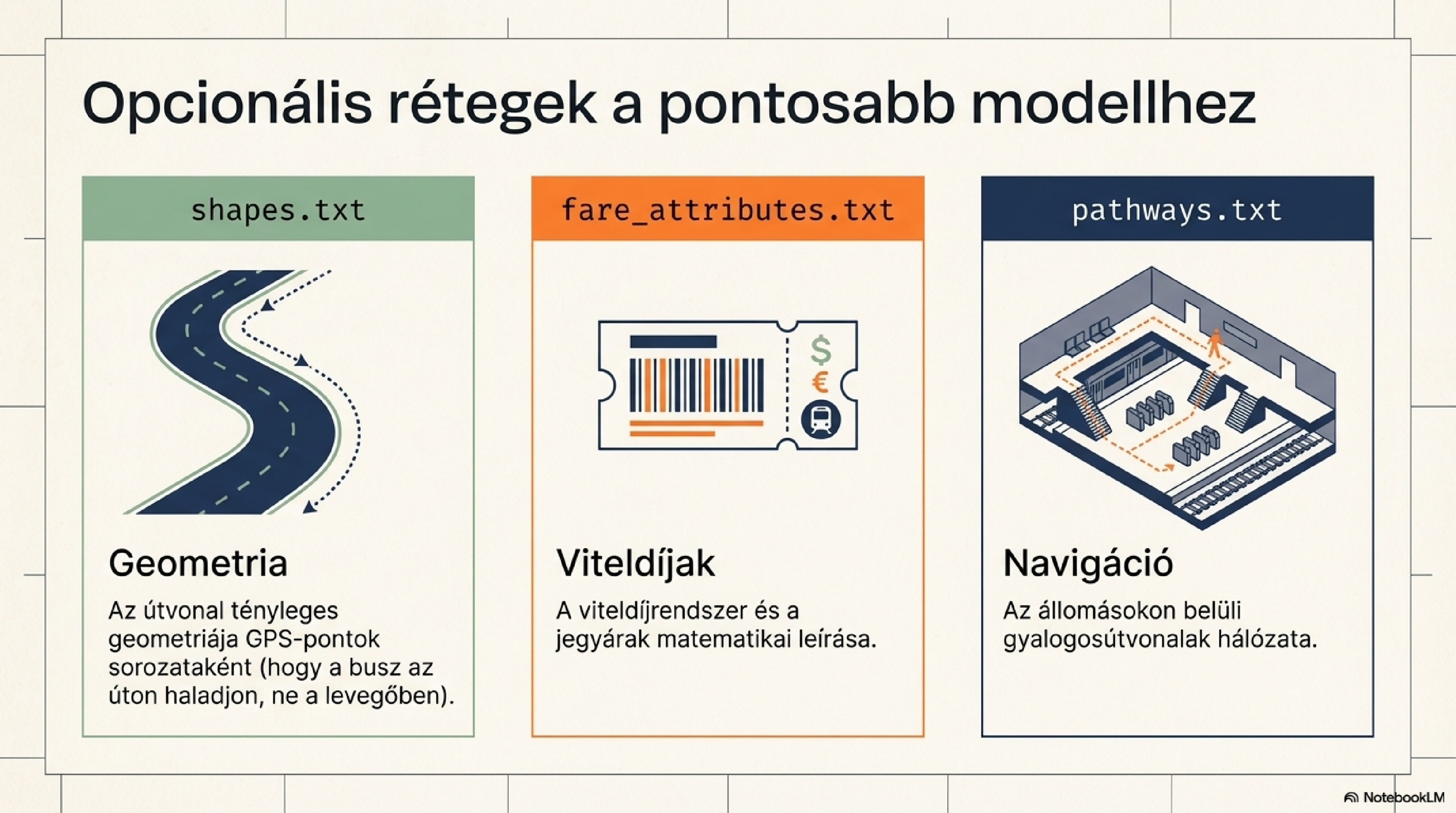 Opcionális rétegek a pontosabb modellhez

shapes.txt

Geometria

Az útvonal tényleges geometriája GPS-pontok sorozataként (hogy a busz az úton haladjon, ne a levegőben).

fare_attributes.txt

$

€

Viteldíjak

A viteldíjrendszer és a jegyárak matematikai leírása.

pathways.txt

Navigáció

Az állomásokon belüli gyalogosútvonalak hálózata.

NotebookLM